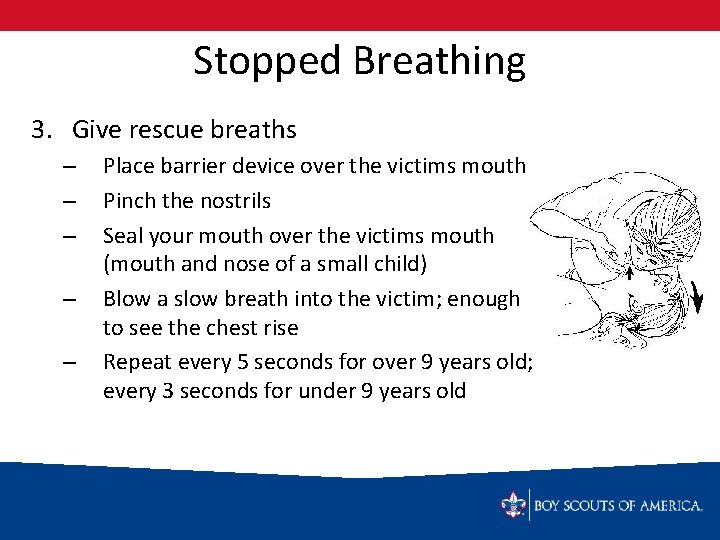 Stopped Breathing

3. Give rescue breaths
– Place barrier device over the victims mouth
– Pinch the nostrils
– Seal your mouth over the victims mouth (mouth and nose of a small child)
– Blow a slow breath into the victim; enough to see the chest rise
– Repeat every 5 seconds for over 9 years old; every 3 seconds for under 9 years old

BOY SCOUTS OF AMERICA.